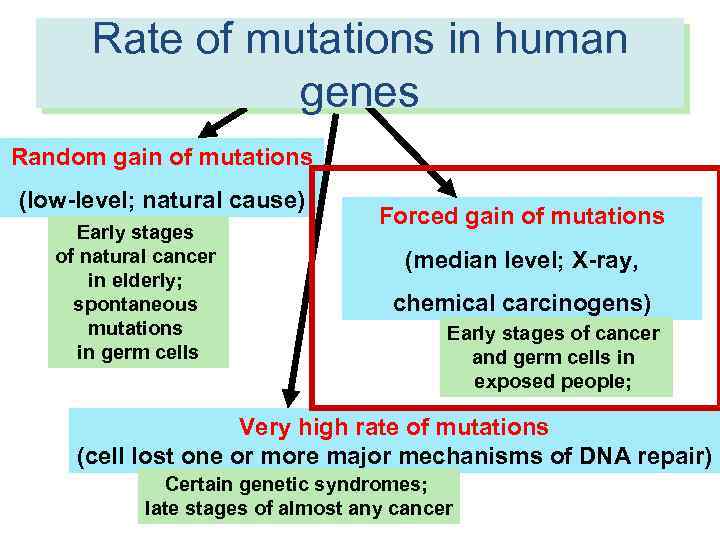 Rate of mutations in human genes

Random gain of mutations

(low-level; natural cause)

Early stages of natural cancer in elderly; spontaneous mutations in germ cells

Forced gain of mutations

(median level; X-ray, chemical carcinogens)

Early stages of cancer and germ cells in exposed people;

Very high rate of mutations

(cell lost one or more major mechanisms of DNA repair)

Certain genetic syndromes; late stages of almost any cancer